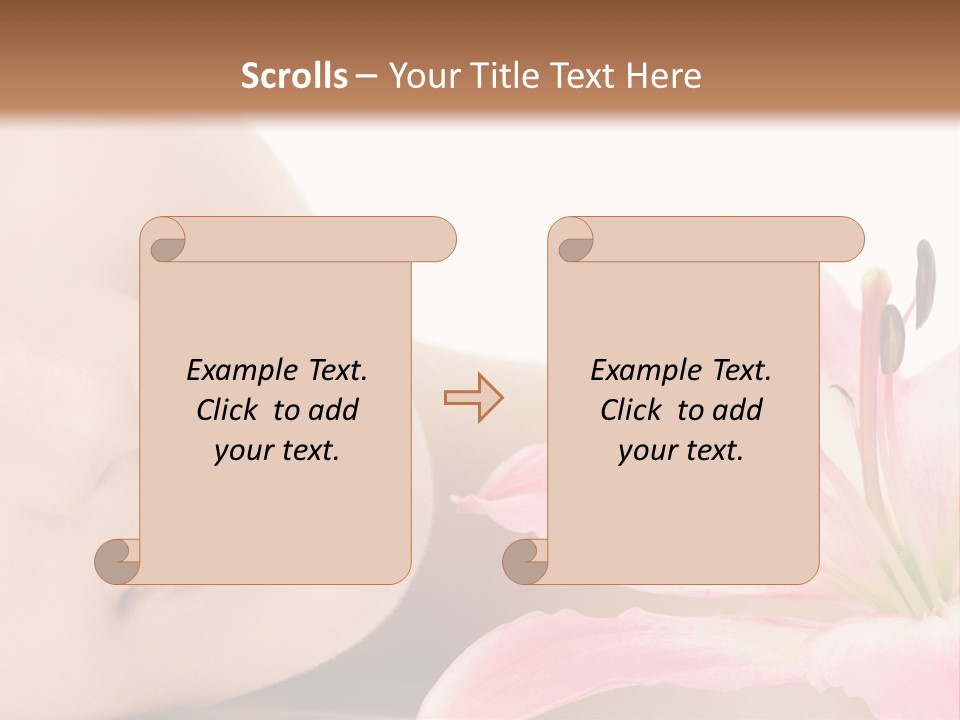 Scrolls – Your Title Text Here

Example Text. Click to add your text.

Example Text. Click to add your text.